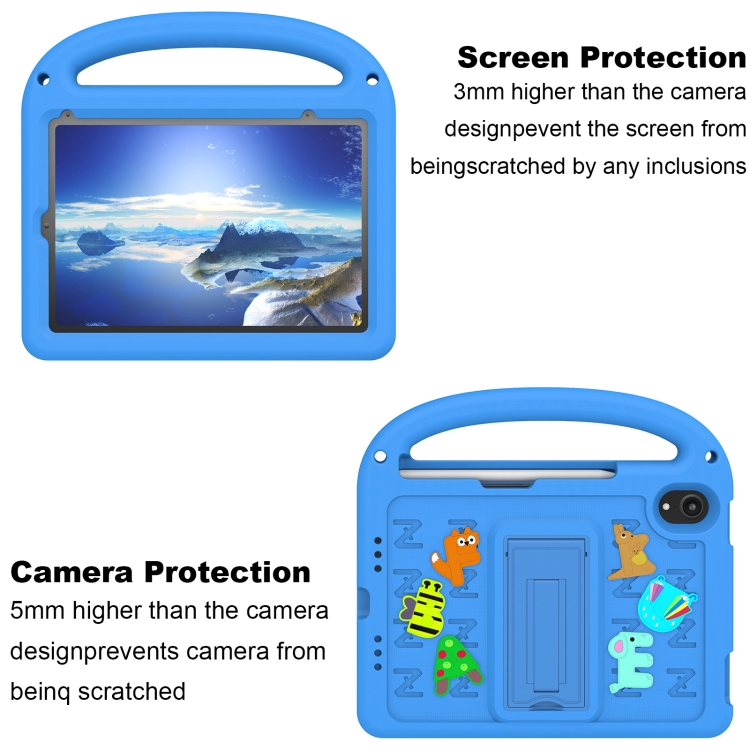 Screen Protection
3mm higher than the camera designpevent the screen from beingscratched by any inclusions

Camera Protection
5mm higher than the camera designprevents camera from beinq scratched